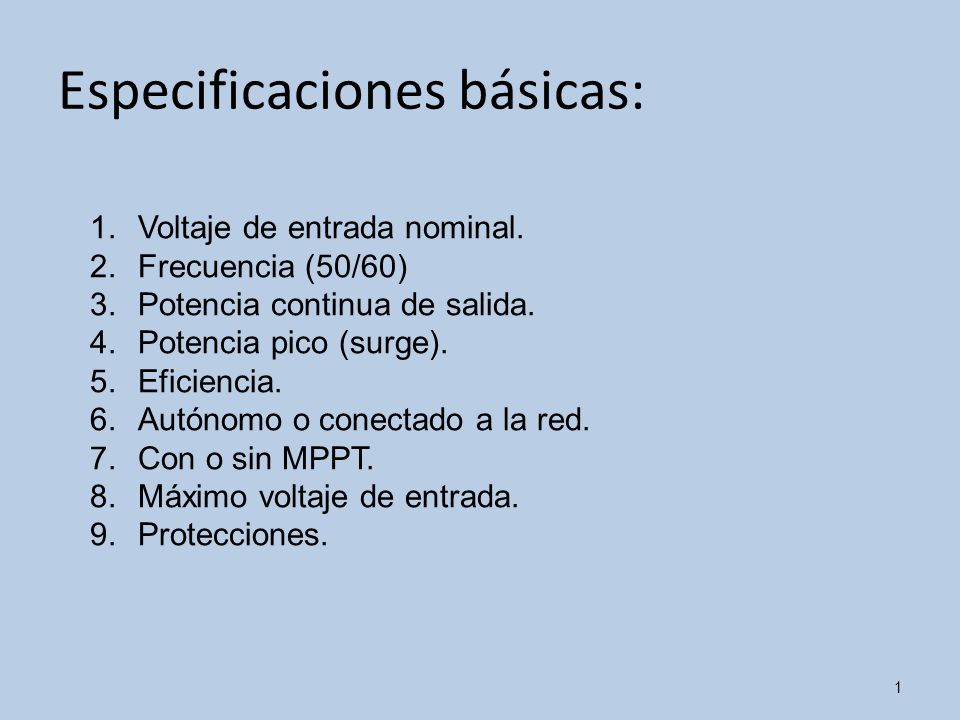 Especificaciones básicas:

1. Voltaje de entrada nominal.
2. Frecuencia (50/60)
3. Potencia continua de salida.
4. Potencia pico (surge).
5. Eficiencia.
6. Autónomo o conectado a la red.
7. Con o sin MPPT.
8. Máximo voltaje de entrada.
9. Protecciones.

1